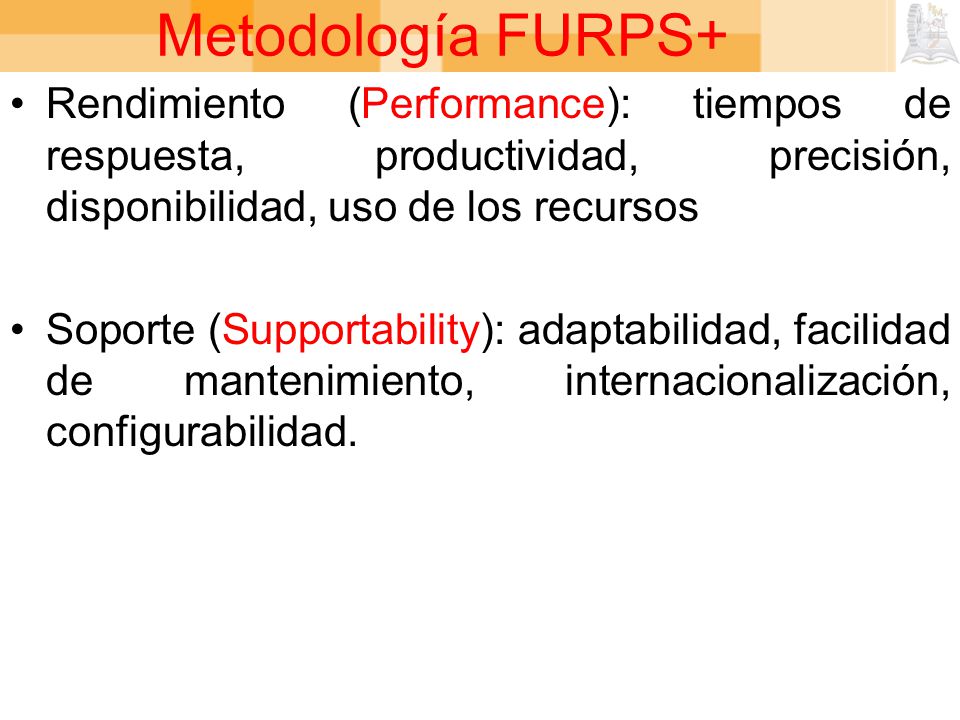 Metodología FURPS+

• Rendimiento (Performance): tiempos de respuesta, productividad, precisión, disponibilidad, uso de los recursos

• Soporte (Supportability): adaptabilidad, facilidad de mantenimiento, internacionalización, configurabilidad.